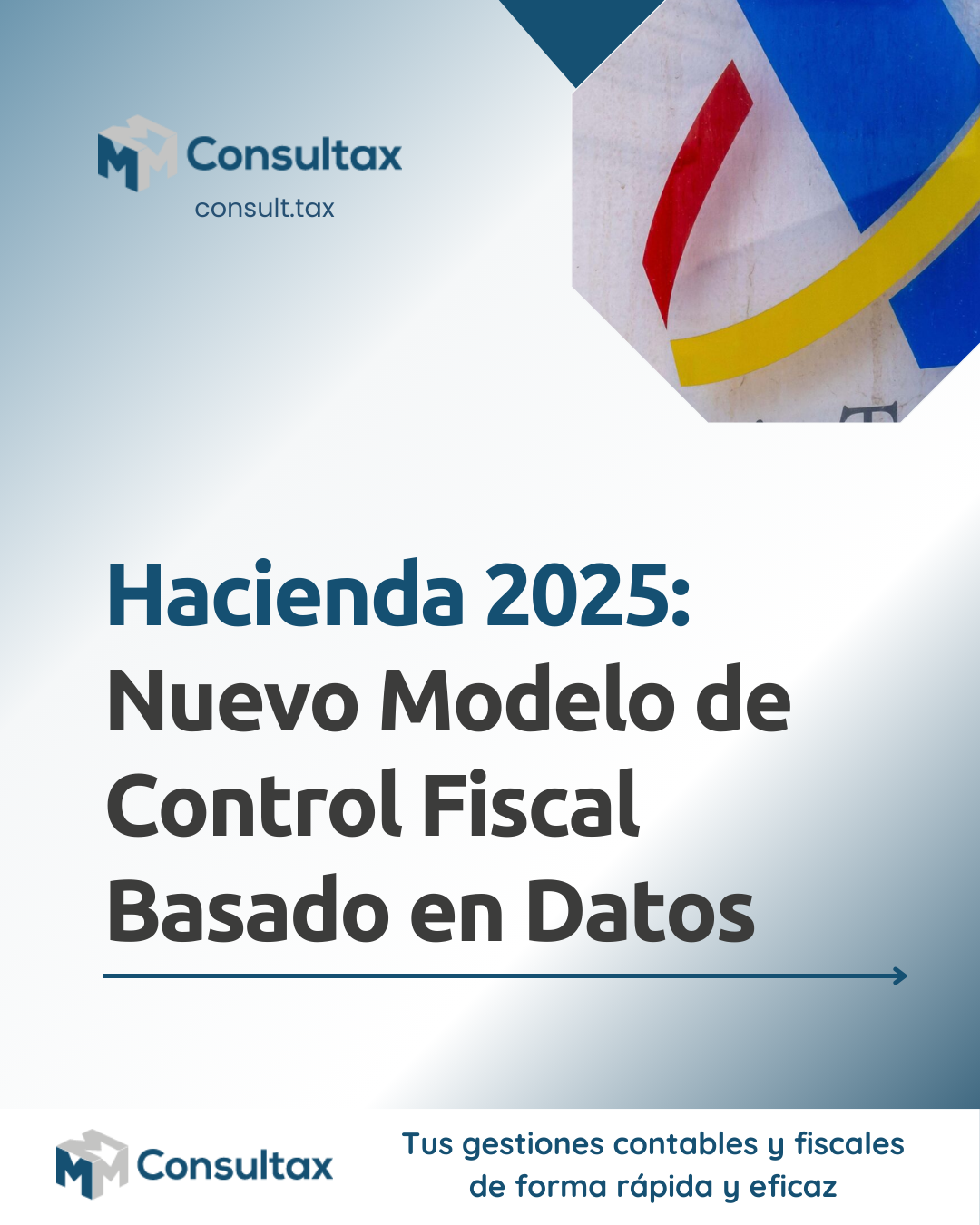 Consultax
consult.tax

Hacienda 2025: Nuevo Modelo de Control Fiscal Basado en Datos

Consultax

Tus gestiones contables y fiscales de forma rápida y eficaz